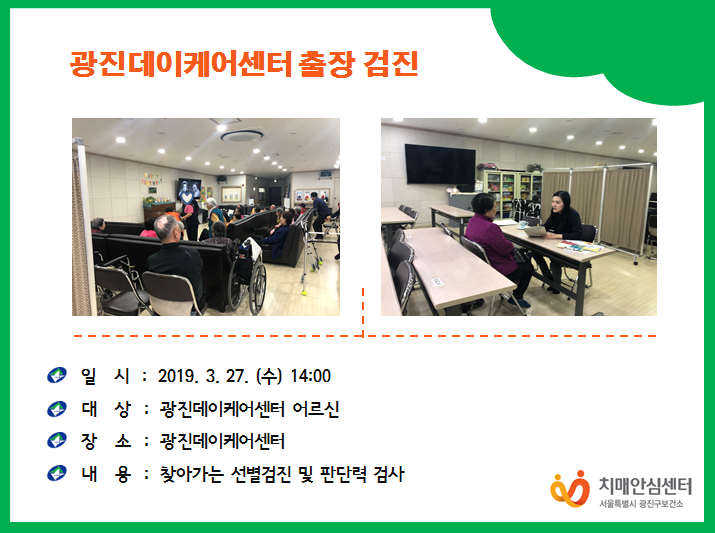 광진데이케어센터 출장 검진

일 시 : 2019. 3. 27. (수) 14:00

대 상 : 광진데이케어센터 어르신

장 소 : 광진데이케어센터

내 용 : 찾아가는 선별검진 및 판단력 검사

치매안심센터
서울특별시 광진구보건소